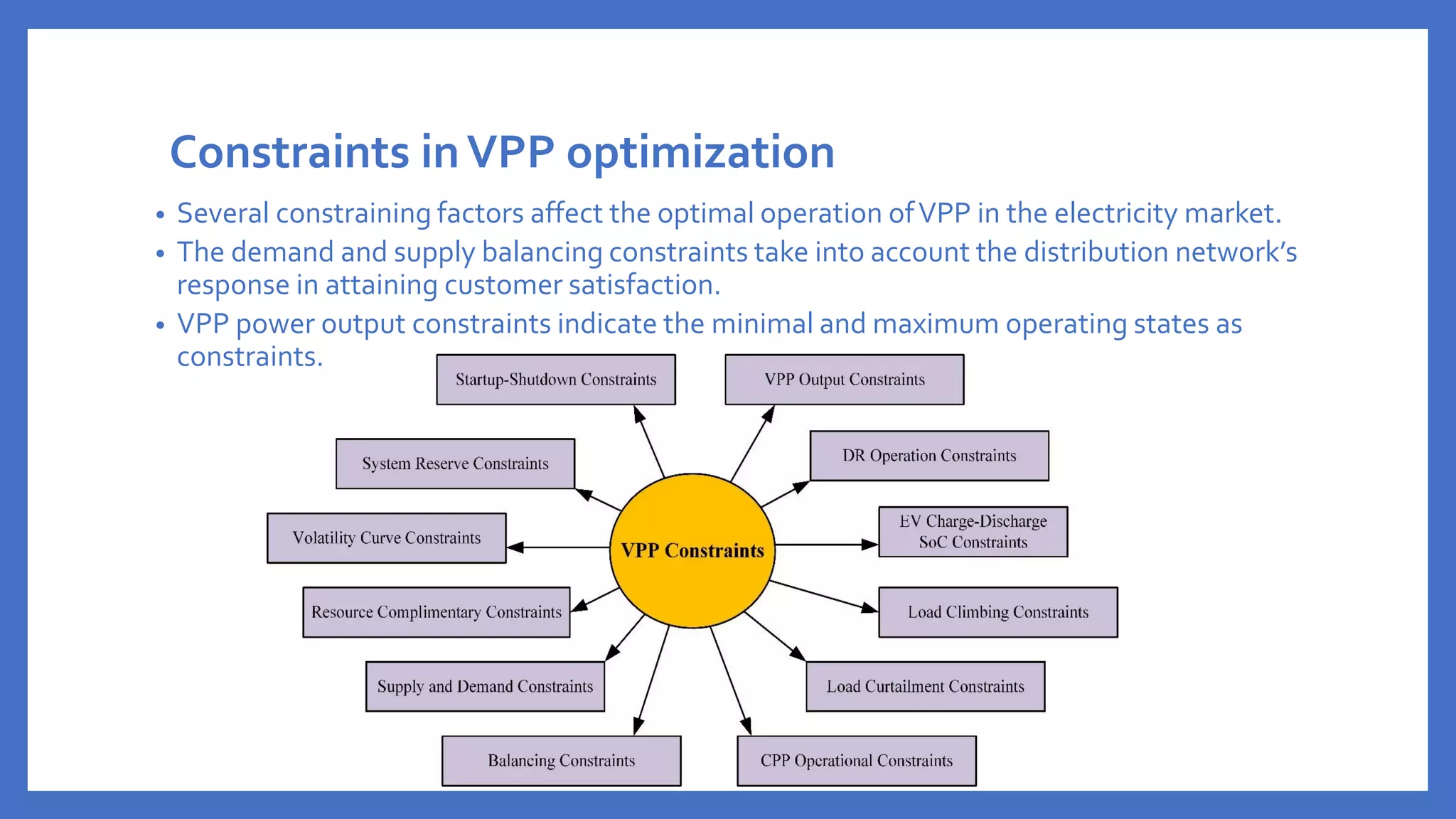 Constraints in VPP optimization

• Several constraining factors affect the optimal operation of VPP in the electricity market.
• The demand and supply balancing constraints take into account the distribution network's response in attaining customer satisfaction.
• VPP power output constraints indicate the minimal and maximum operating states as constraints.

Startup-Shutdown Constraints

VPP Output Constraints

System Reserve Constraints

DR Operation Constraints

Volatility Curve Constraints

VPP Constraints

EV Charge-Discharge SoC Constraints

Resource Complimentary Constraints

Load Climbing Constraints

Supply and Demand Constraints

Load Curtailment Constraints

Balancing Constraints

CPP Operational Constraints